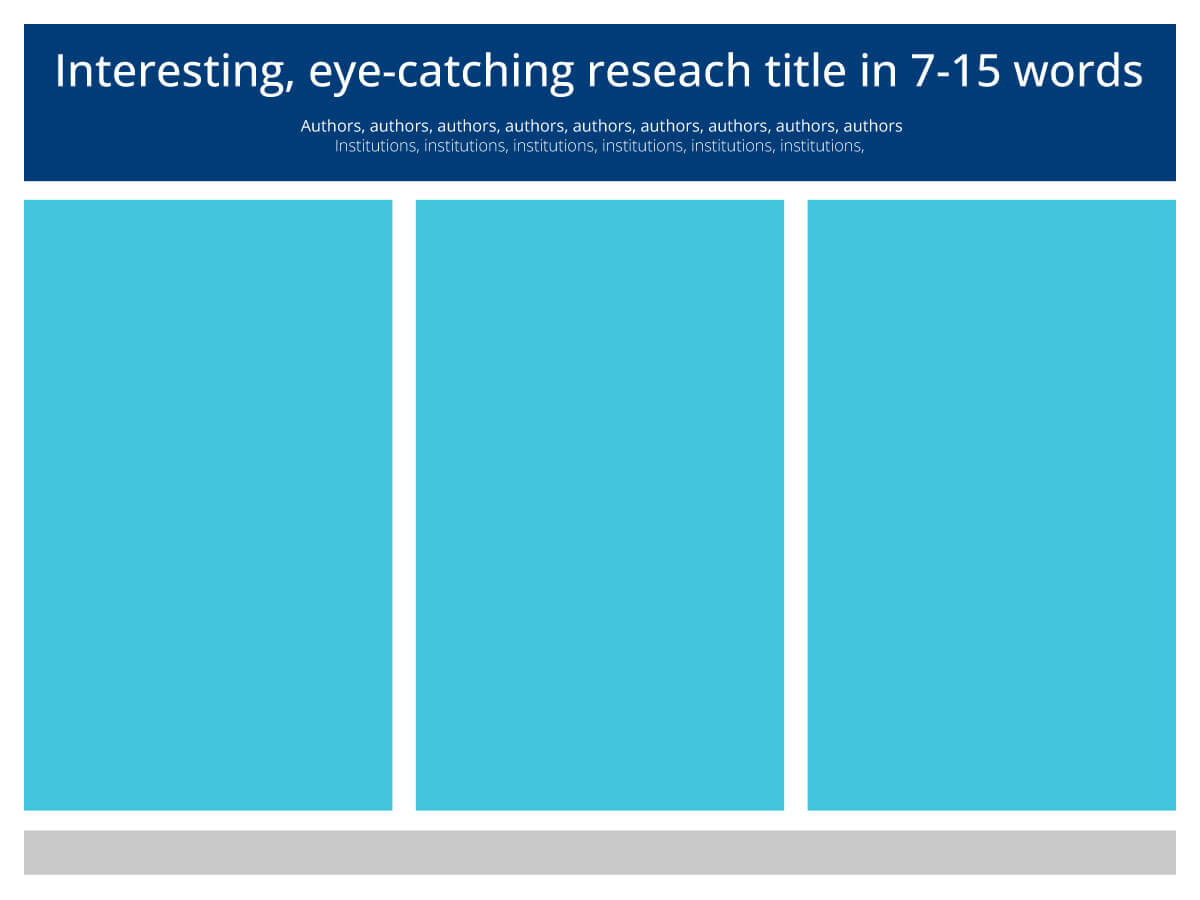 Interesting, eye-catching reseach title in 7-15 words

Authors, authors, authors, authors, authors, authors, authors, authors, authors
Institutions, institutions, institutions, institutions, institutions, institutions,